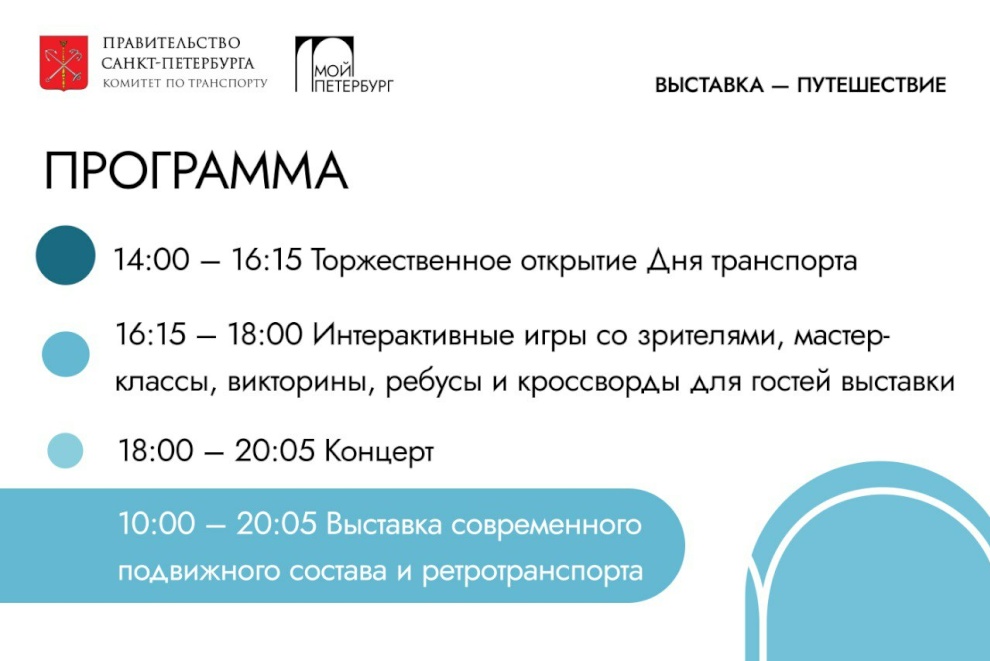 ПРАВИТЕЛЬСТВО САНКТ-ПЕТЕРБУРГА
КОМИТЕТ ПО ТРАНСПОРТУ

МОЙ ПЕТЕРБУРГ

ВЫСТАВКА — ПУТЕШЕСТВИЕ

ПРОГРАММА

14:00 — 16:15 Торжественное открытие Дня транспорта

16:15 — 18:00 Интерактивные игры со зрителями, мастер-классы, викторины, ребусы и кроссворды для гостей выставки

18:00 — 20:05 Концерт

10:00 — 20:05 Выставка современного подвижного состава и ретротранспорта